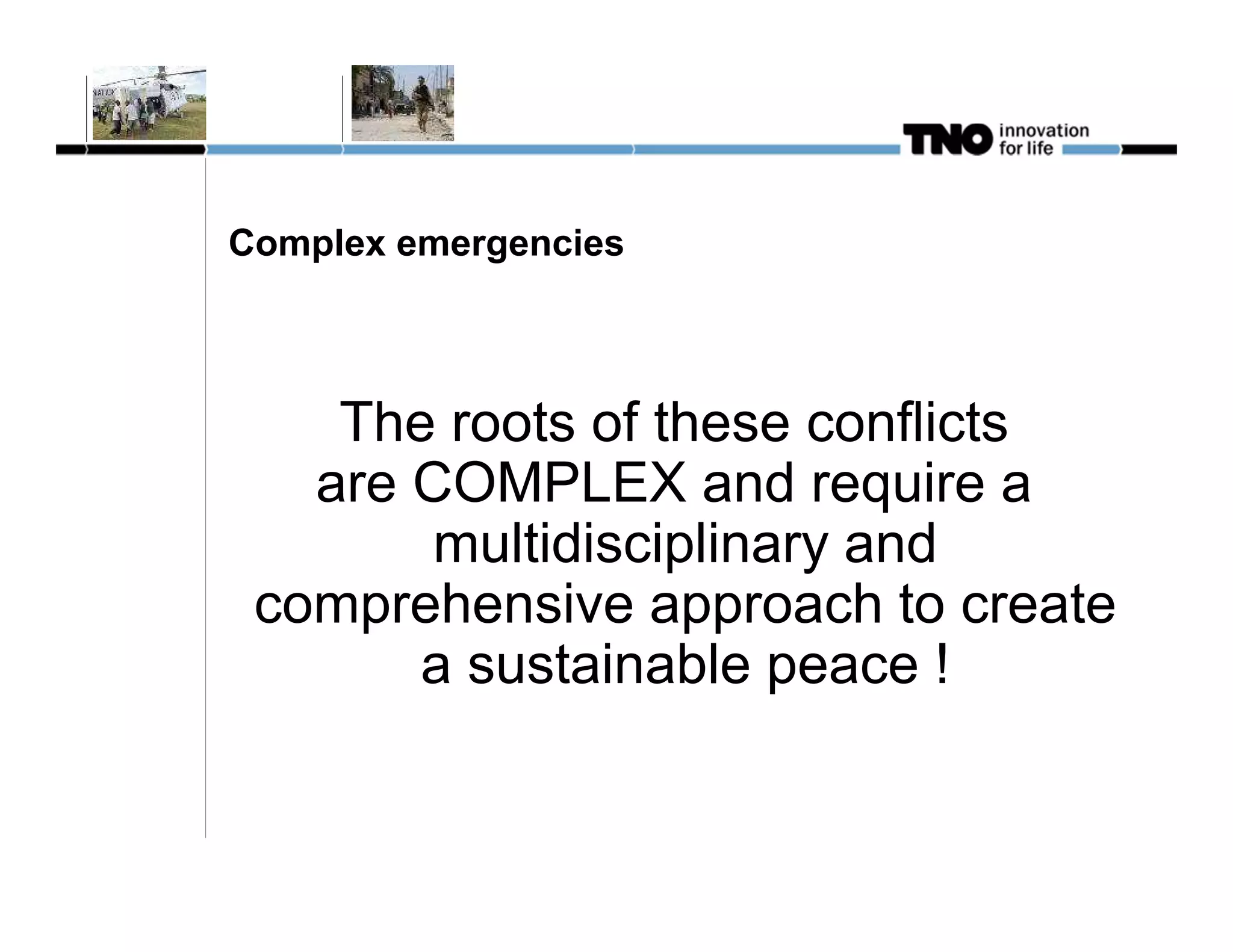 TNO innovation for life

Complex emergencies

The roots of these conflicts are COMPLEX and require a multidisciplinary and comprehensive approach to create a sustainable peace !